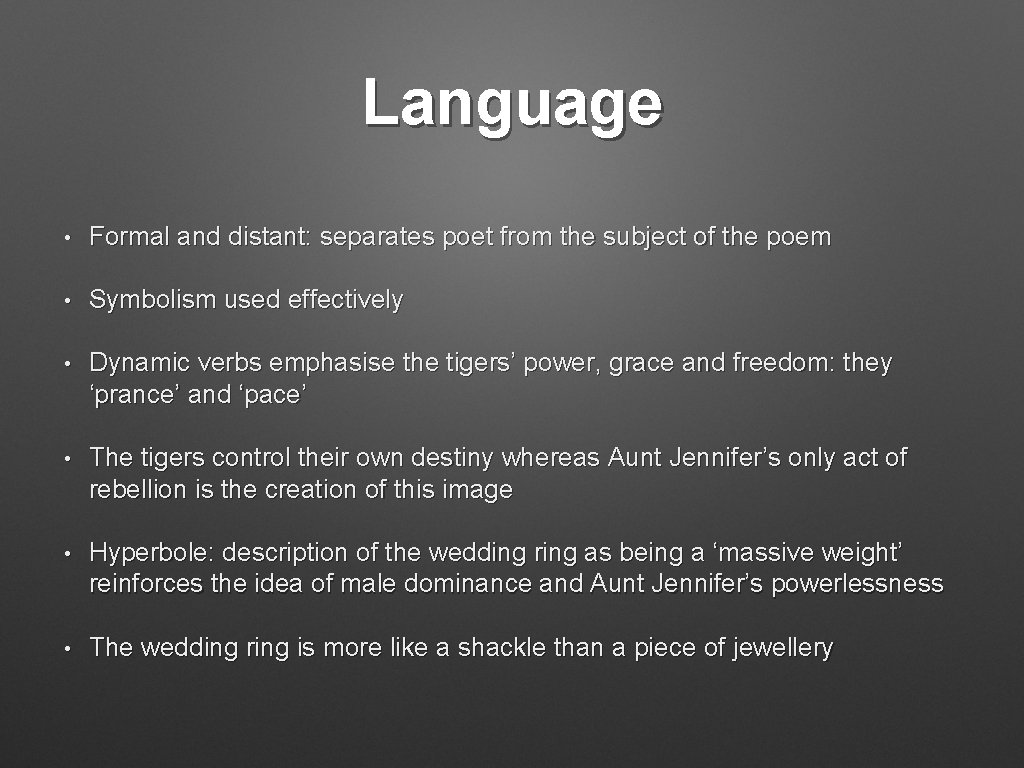 Language

• Formal and distant: separates poet from the subject of the poem

• Symbolism used effectively

• Dynamic verbs emphasise the tigers’ power, grace and freedom: they ‘prance’ and ‘pace’

• The tigers control their own destiny whereas Aunt Jennifer’s only act of rebellion is the creation of this image

• Hyperbole: description of the wedding ring as being a ‘massive weight’ reinforces the idea of male dominance and Aunt Jennifer’s powerlessness

• The wedding ring is more like a shackle than a piece of jewellery